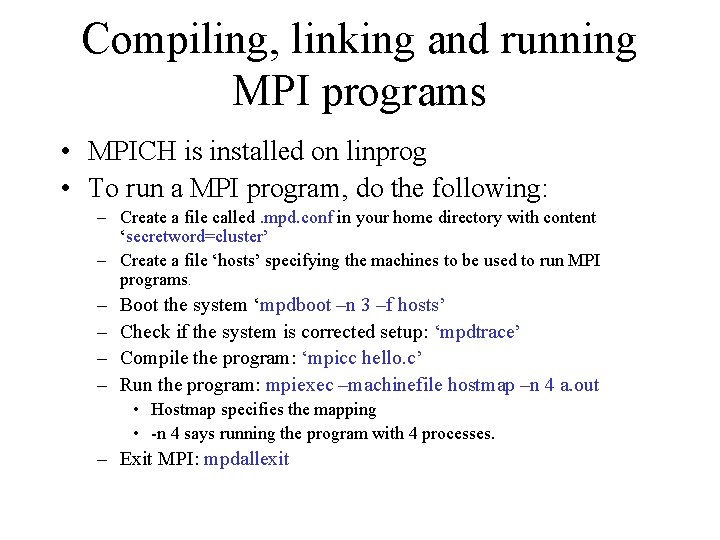 Compiling, linking and running MPI programs

• MPICH is installed on linprog
• To run a MPI program, do the following:
 – Create a file called .mpd.conf in your home directory with content ‘secretword=cluster’
 – Create a file ‘hosts’ specifying the machines to be used to run MPI programs.
 – Boot the system ‘mpdboot –n 3 –f hosts’
 – Check if the system is corrected setup: ‘mpdtrace’
 – Compile the program: ‘mpicc hello.c’
 – Run the program: mpiexec –machinefile hostmap –n 4 a.out
  • Hostmap specifies the mapping
  • -n 4 says running the program with 4 processes.
 – Exit MPI: mpdallexit